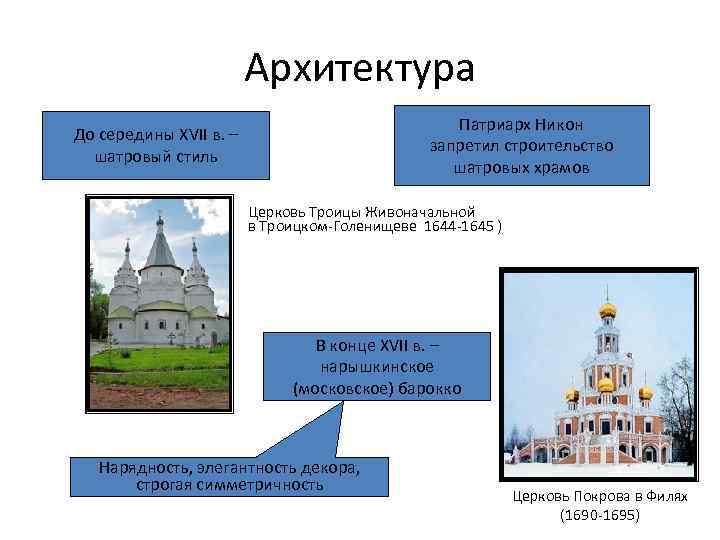 Архитектура

До середины XVII в. – шатровый стиль

Патриарх Никон запретил строительство шатровых храмов

Церковь Троицы Живоначальной в Троицком-Голенищеве 1644-1645 )

В конце XVII в. – нарышкинское (московское) барокко

Нарядность, элегантность декора, строгая симметричность

Церковь Покрова в Филях (1690-1695)